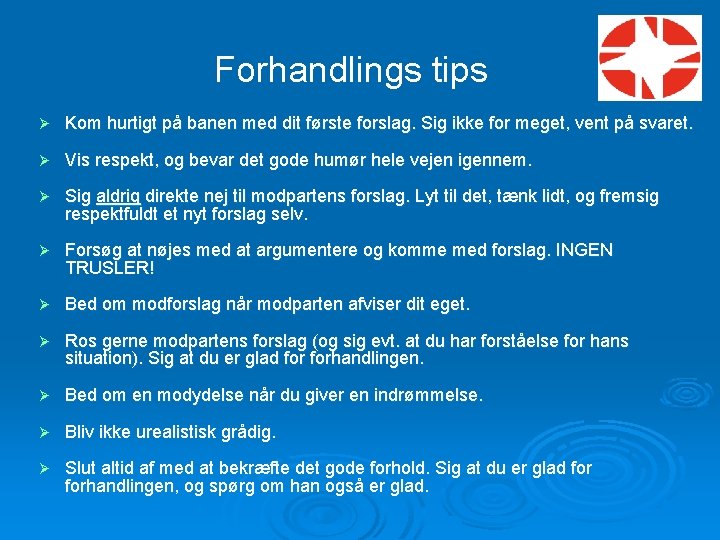 Forhandlings tips

➢ Kom hurtigt på banen med dit første forslag. Sig ikke for meget, vent på svaret.

➢ Vis respekt, og bevar det gode humør hele vejen igennem.

➢ Sig aldrig direkte nej til modpartens forslag. Lyt til det, tænk lidt, og fremsig respektfuldt et nyt forslag selv.

➢ Forsøg at nøjes med at argumentere og komme med forslag. INGEN TRUSLER!

➢ Bed om modforslag når modparten afviser dit eget.

➢ Ros gerne modpartens forslag (og sig evt. at du har forståelse for hans situation). Sig at du er glad for forhandlingen.

➢ Bed om en modydelse når du giver en indrømmelse.

➢ Bliv ikke urealistisk grådig.

➢ Slut altid af med at bekræfte det gode forhold. Sig at du er glad for forhandlingen, og spørg om han også er glad.